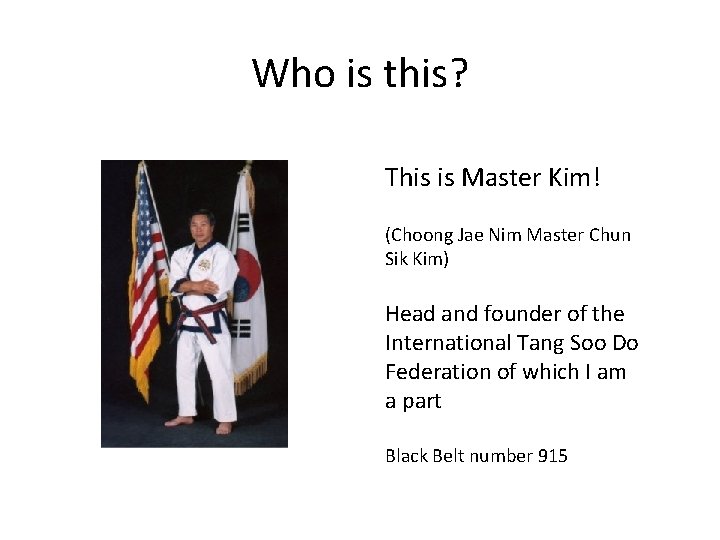 Who is this?

This is Master Kim!

(Choong Jae Nim Master Chun Sik Kim)

Head and founder of the International Tang Soo Do Federation of which I am a part

Black Belt number 915